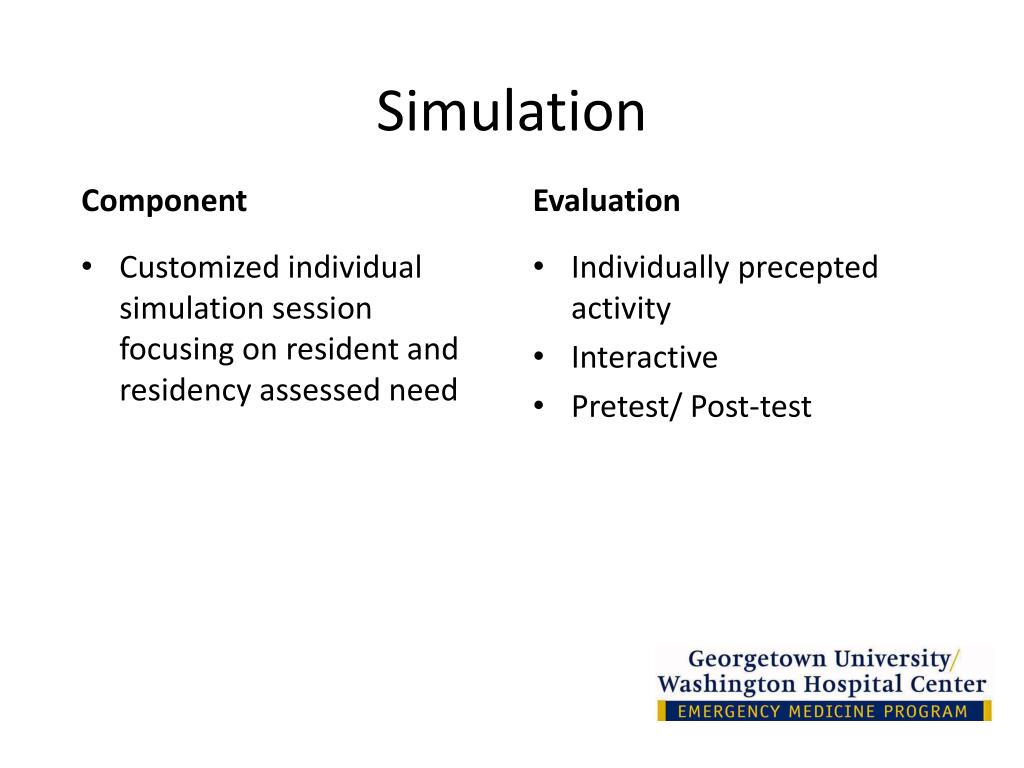 Simulation

Component

• Customized individual simulation session focusing on resident and residency assessed need

Evaluation

• Individually precepted activity
• Interactive
• Pretest/ Post-test

Georgetown University/
Washington Hospital Center
EMERGENCY MEDICINE PROGRAM